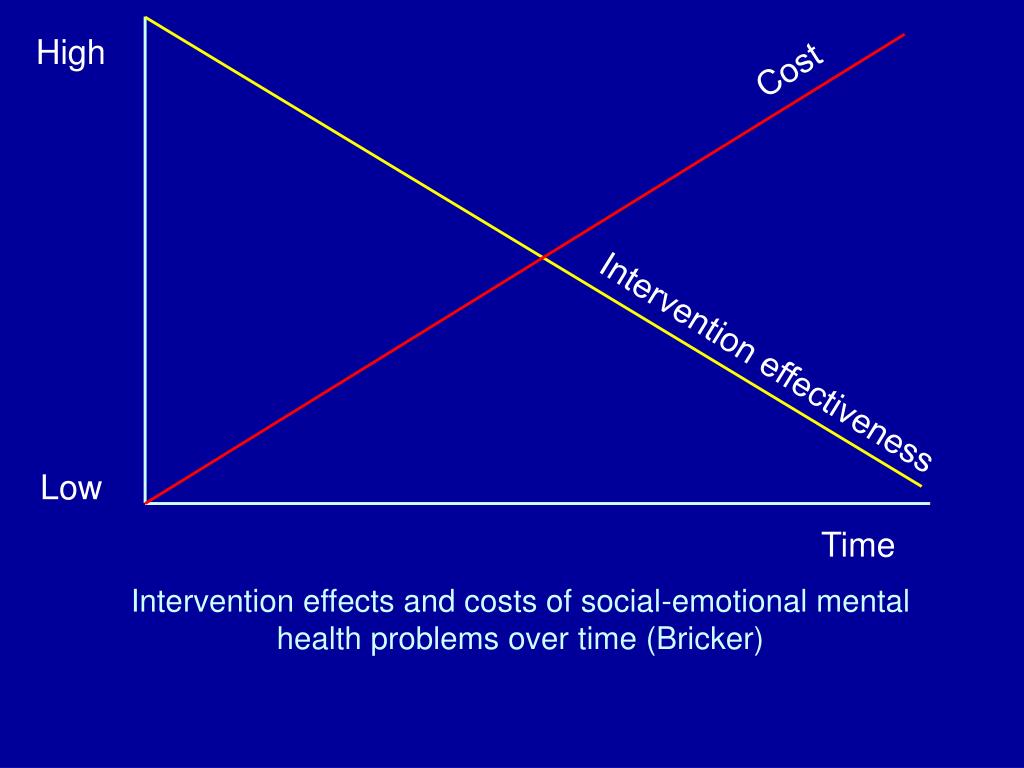 High

Cost

Intervention effectiveness

Low

Time

Intervention effects and costs of social-emotional mental health problems over time (Bricker)